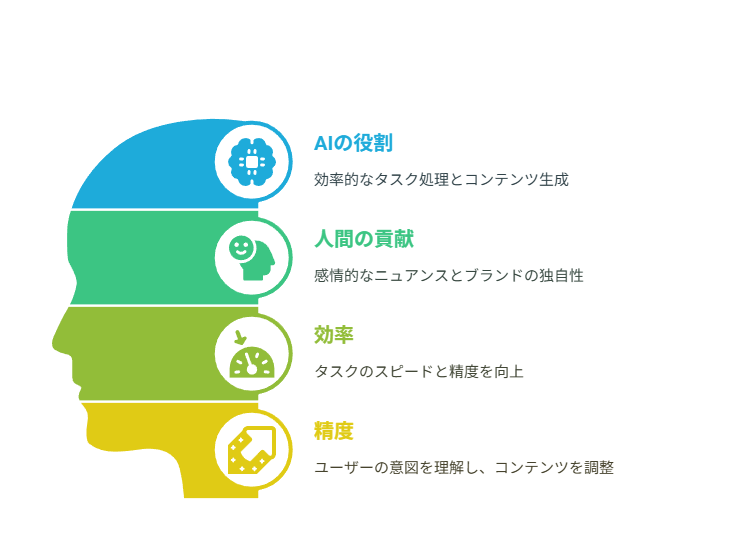 AIの役割

効率的なタスク処理とコンテンツ生成

人間の貢献

感情的なニュアンスとブランドの独自性

効率

タスクのスピードと精度を向上

精度

ユーザーの意図を理解し、コンテンツを調整